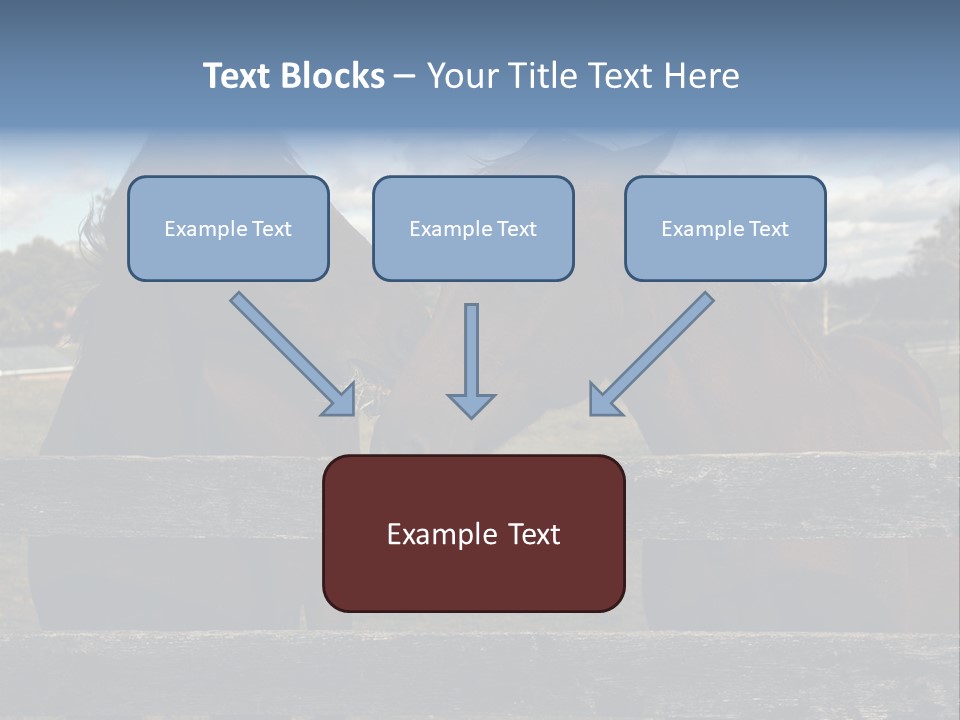 Text Blocks – Your Title Text Here

Example Text

Example Text

Example Text

Example Text